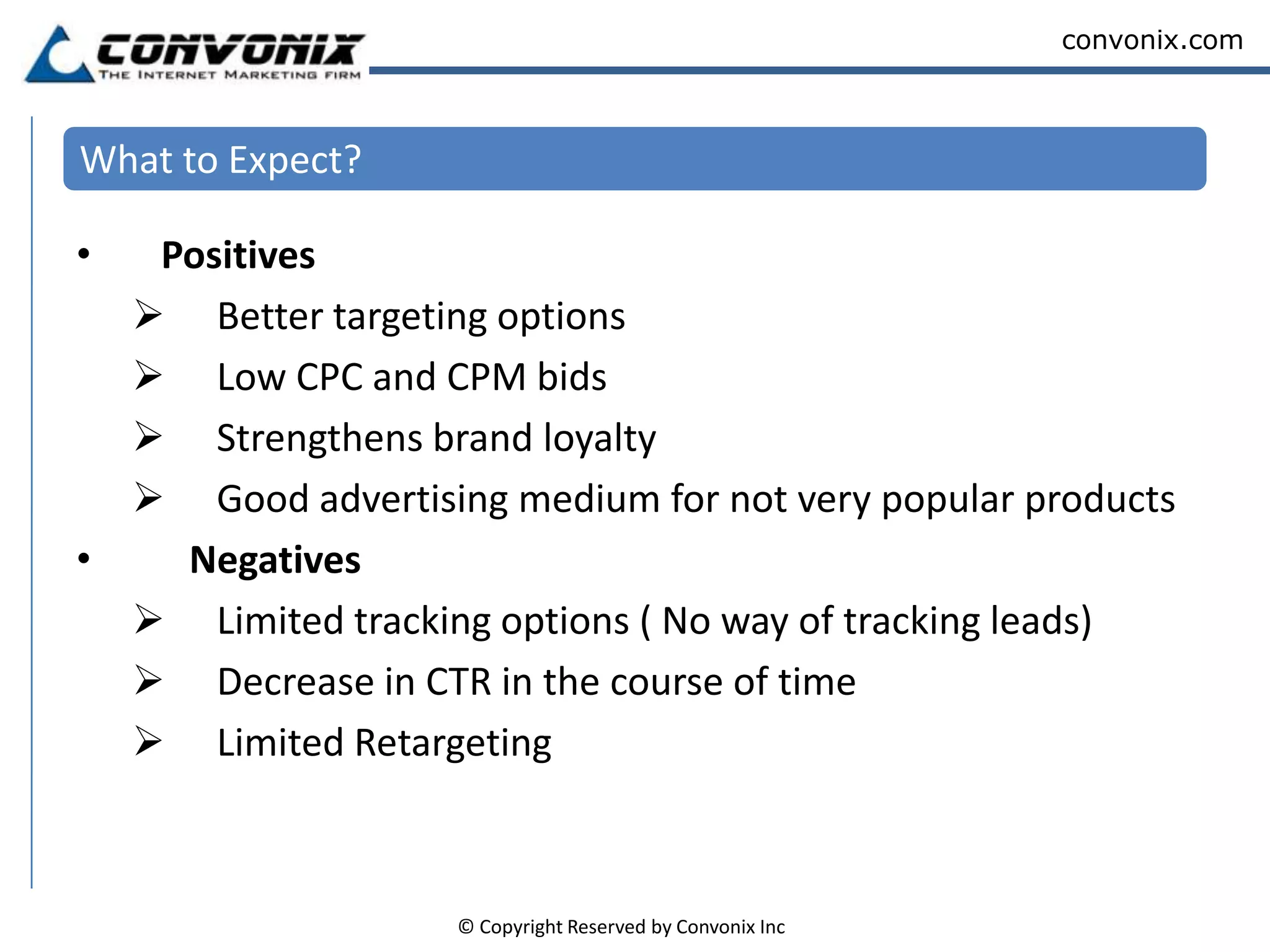 CONVONIX
THE INTERNET MARKETING FIRM

convonix.com

What to Expect?

• Positives
➢ Better targeting options
➢ Low CPC and CPM bids
➢ Strengthens brand loyalty
➢ Good advertising medium for not very popular products
• Negatives
➢ Limited tracking options ( No way of tracking leads)
➢ Decrease in CTR in the course of time
➢ Limited Retargeting

© Copyright Reserved by Convonix Inc